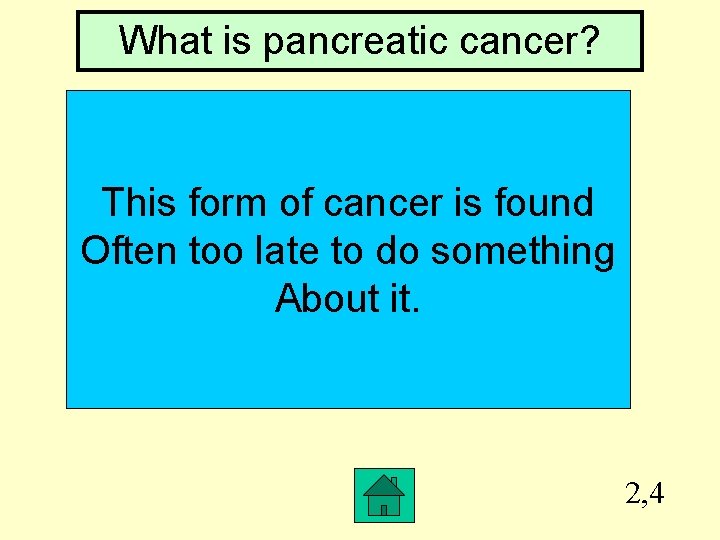 What is pancreatic cancer?

This form of cancer is found Often too late to do something About it.

2,4